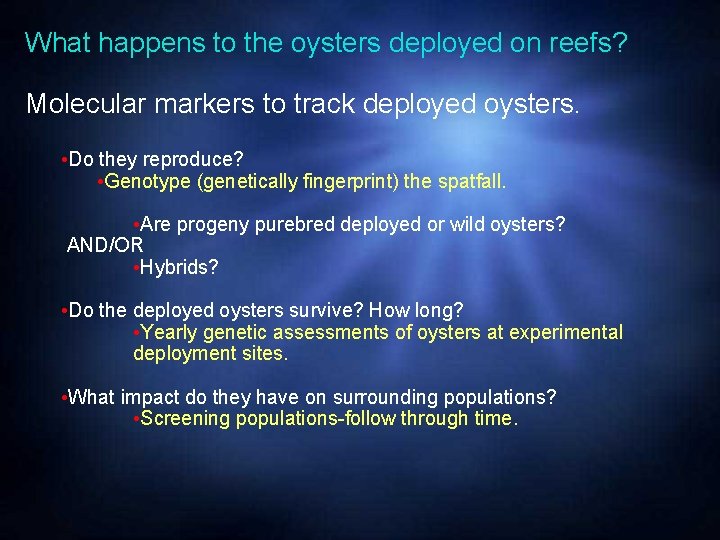 What happens to the oysters deployed on reefs?

Molecular markers to track deployed oysters.

•Do they reproduce?
•Genotype (genetically fingerprint) the spatfall.

•Are progeny purebred deployed or wild oysters?
AND/OR
•Hybrids?

•Do the deployed oysters survive? How long?
•Yearly genetic assessments of oysters at experimental deployment sites.

•What impact do they have on surrounding populations?
•Screening populations-follow through time.